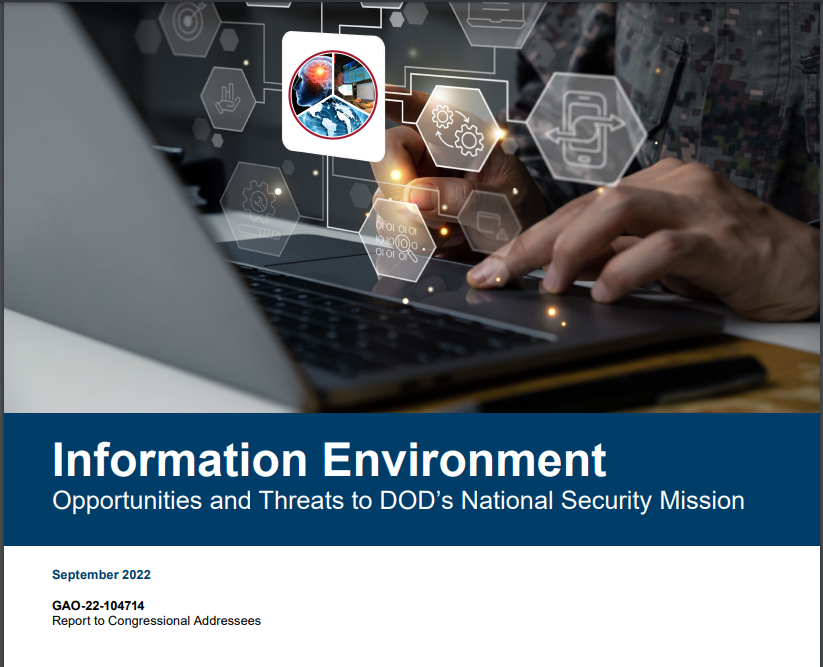 Information Environment
Opportunities and Threats to DOD's National Security Mission

September 2022

GAO-22-104714
Report to Congressional Addressees